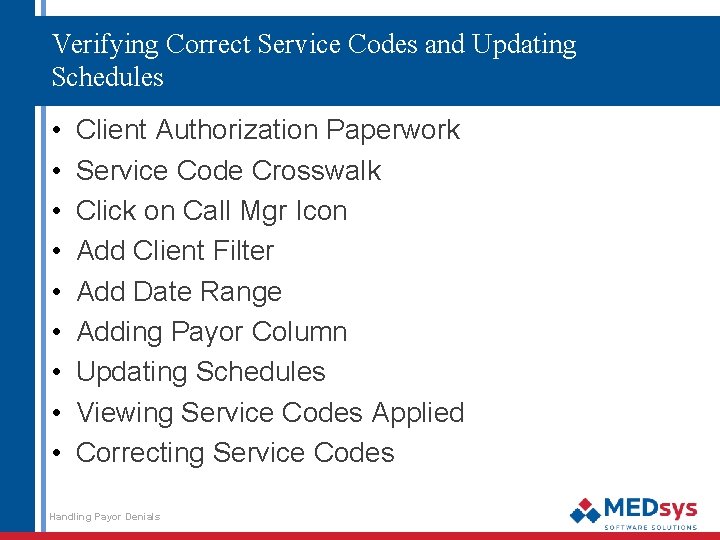 Verifying Correct Service Codes and Updating Schedules

• Client Authorization Paperwork
• Service Code Crosswalk
• Click on Call Mgr Icon
• Add Client Filter
• Add Date Range
• Adding Payor Column
• Updating Schedules
• Viewing Service Codes Applied
• Correcting Service Codes

Handling Payor Denials

MEDsys
SOFTWARE SOLUTIONS